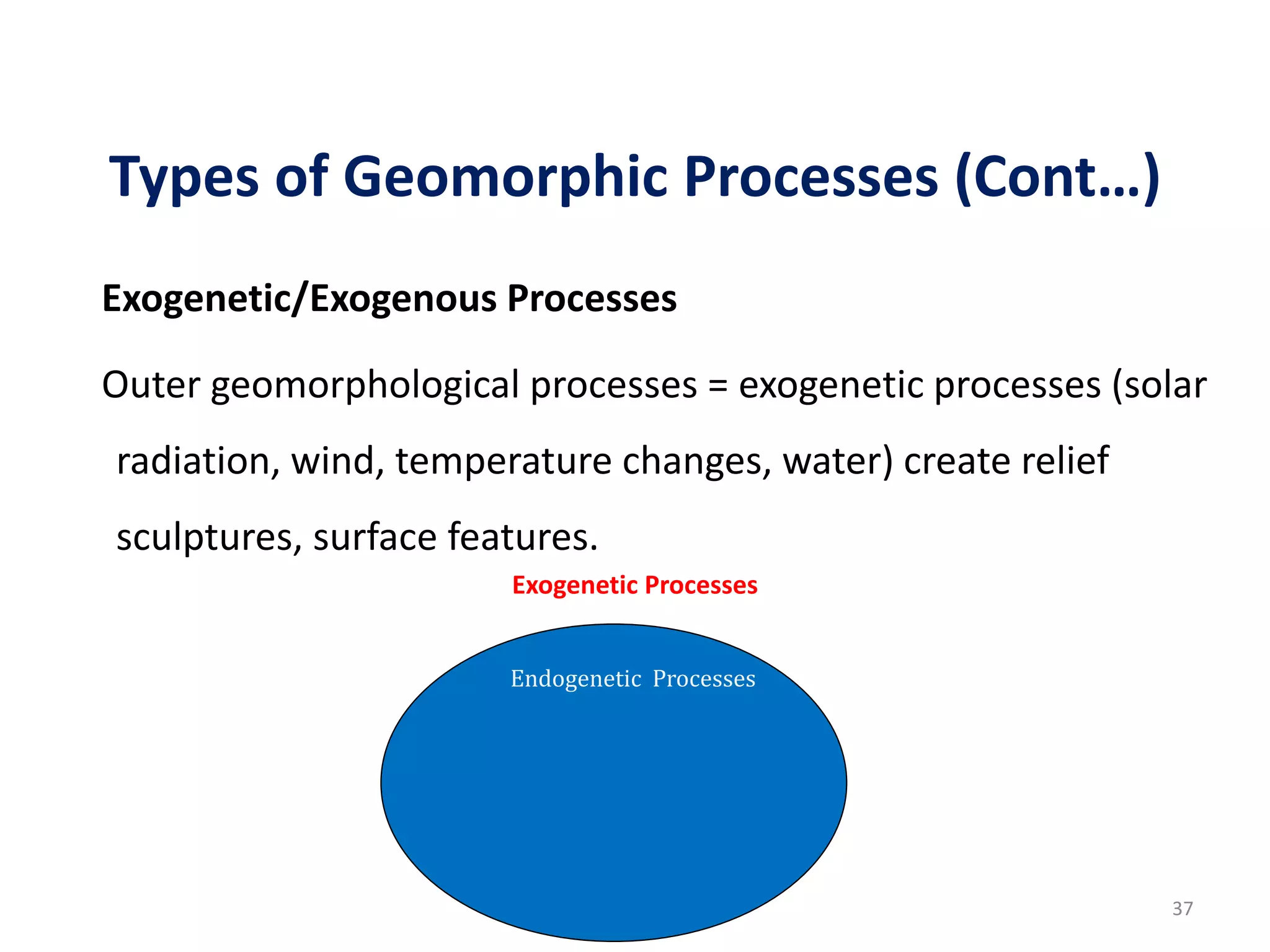 Types of Geomorphic Processes (Cont…)

Exogenetic/Exogenous Processes

Outer geomorphological processes = exogenetic processes (solar radiation, wind, temperature changes, water) create relief sculptures, surface features.

Exogenetic Processes

Endogenetic Processes

37